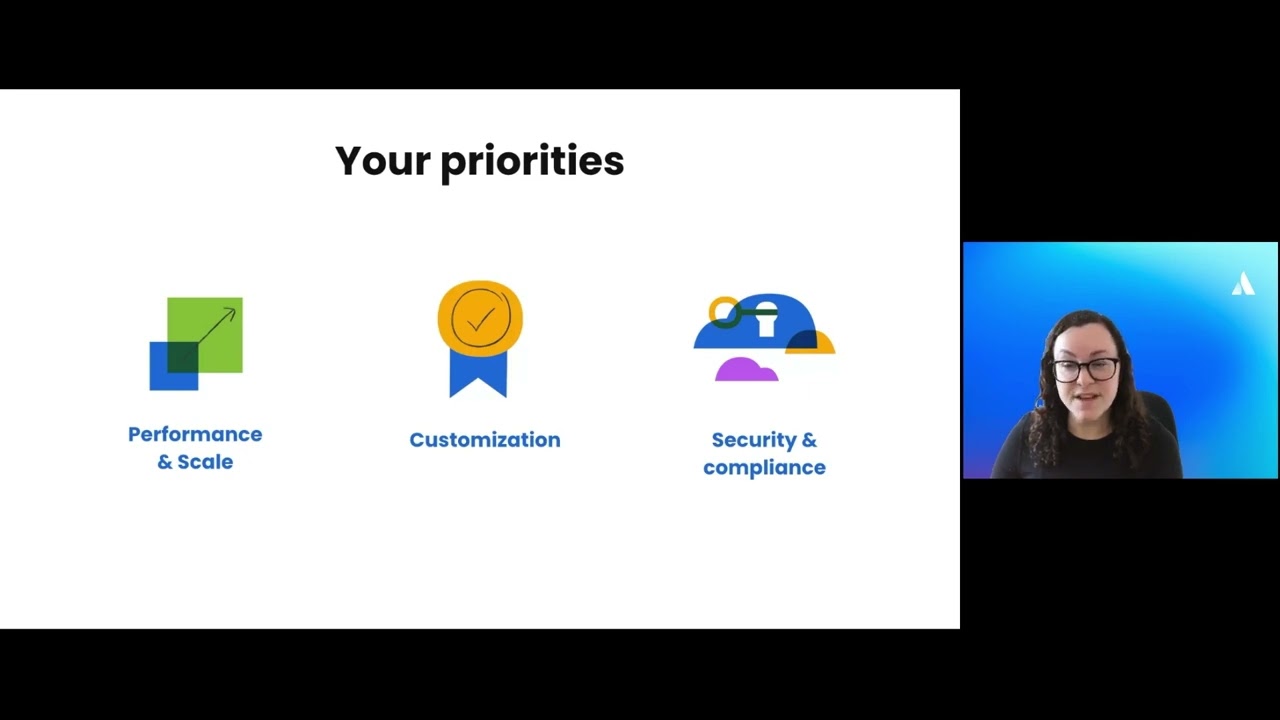 Your priorities

Performance & Scale

Customization

Security & compliance